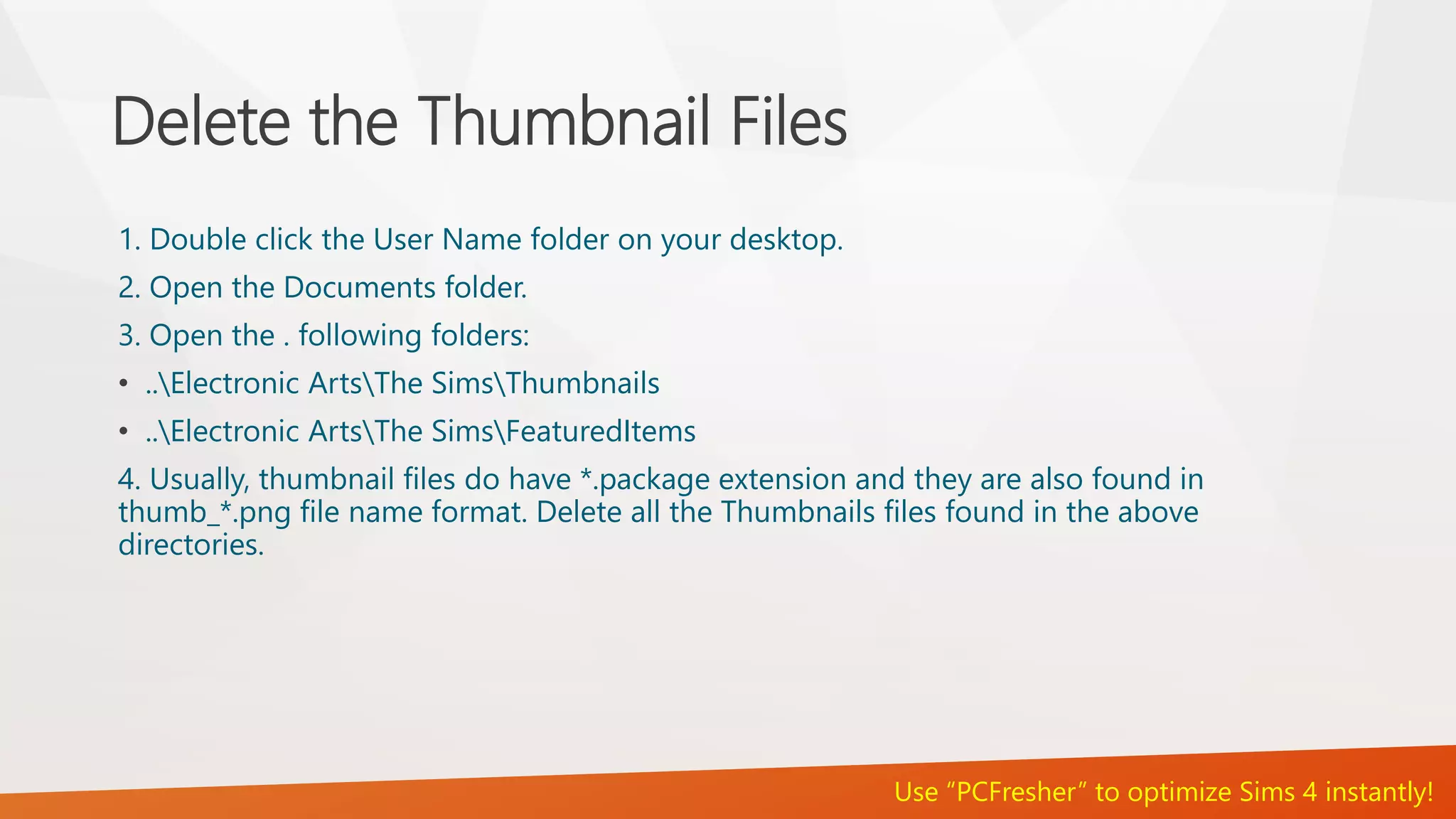 Delete the Thumbnail Files

1. Double click the User Name folder on your desktop.

2. Open the Documents folder.

3. Open the . following folders:

• ..\Electronic Arts\The Sims\Thumbnails

• ..\Electronic Arts\The Sims\FeaturedItems

4. Usually, thumbnail files do have *.package extension and they are also found in thumb_*.png file name format. Delete all the Thumbnails files found in the above directories.

Use “PCFresher” to optimize Sims 4 instantly!